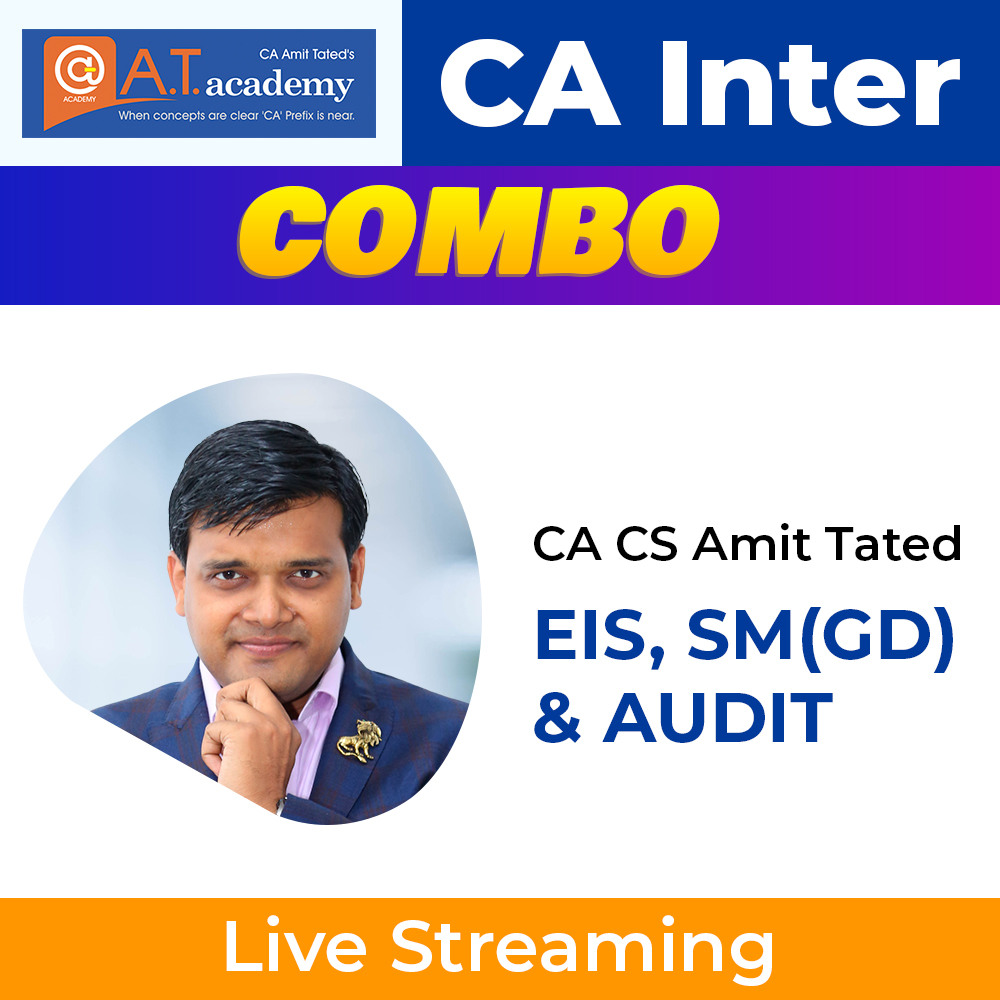 @ ACADEMY CA Amit Tated's A.T. academy
When concepts are clear 'CA' Prefix is near.

CA Inter

COMBO

CA CS Amit Tated

EIS, SM(GD) & AUDIT

Live Streaming